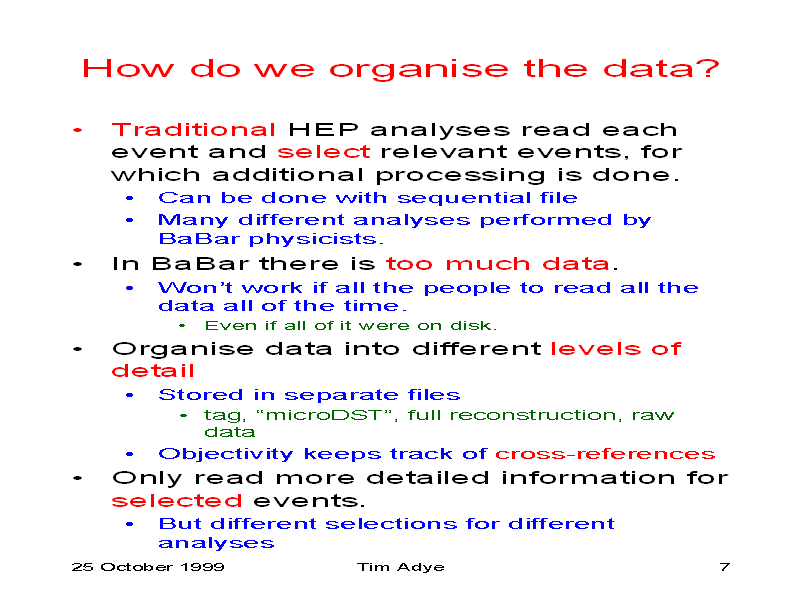 How do we organise the data?

- Traditional HEP analyses read each event and select relevant events, for which additional processing is done.
  - Can be done with sequential file
  - Many different analyses performed by BaBar physicists.
- In BaBar there is too much data.
  - Won't work if all the people to read all the data all of the time.
    - Even if all of it were on disk.
- Organise data into different levels of detail
  - Stored in separate files
    - tag, "microDST", full reconstruction, raw data
  - Objectivity keeps track of cross-references
- Only read more detailed information for selected events.
  - But different selections for different analyses

25 October 1999 Tim Adye 7